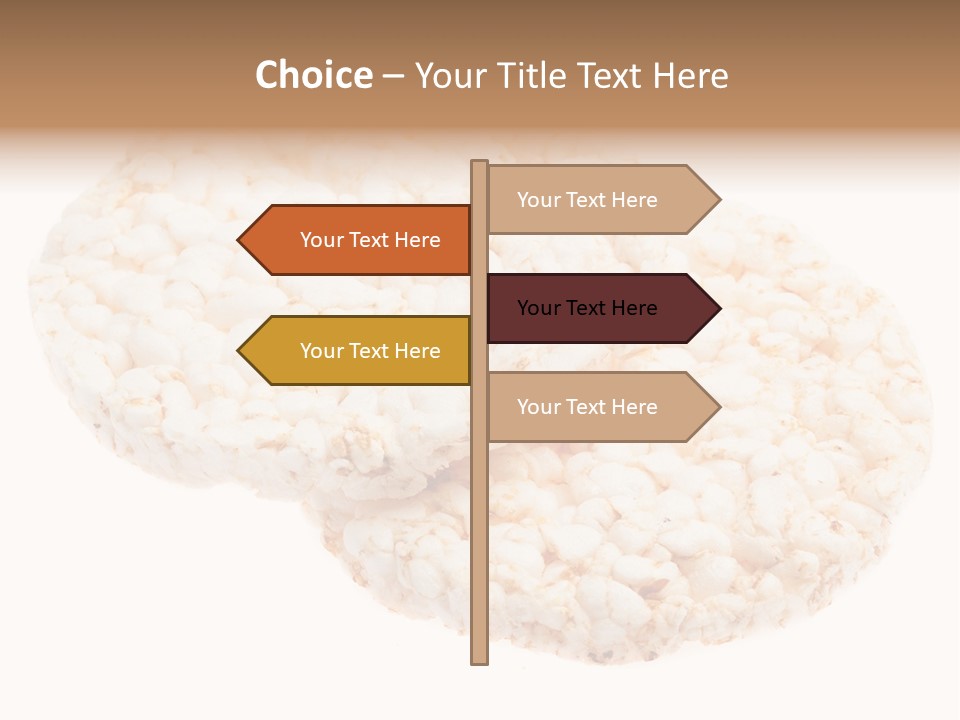 Choice – Your Title Text Here

Your Text Here

Your Text Here

Your Text Here

Your Text Here

Your Text Here